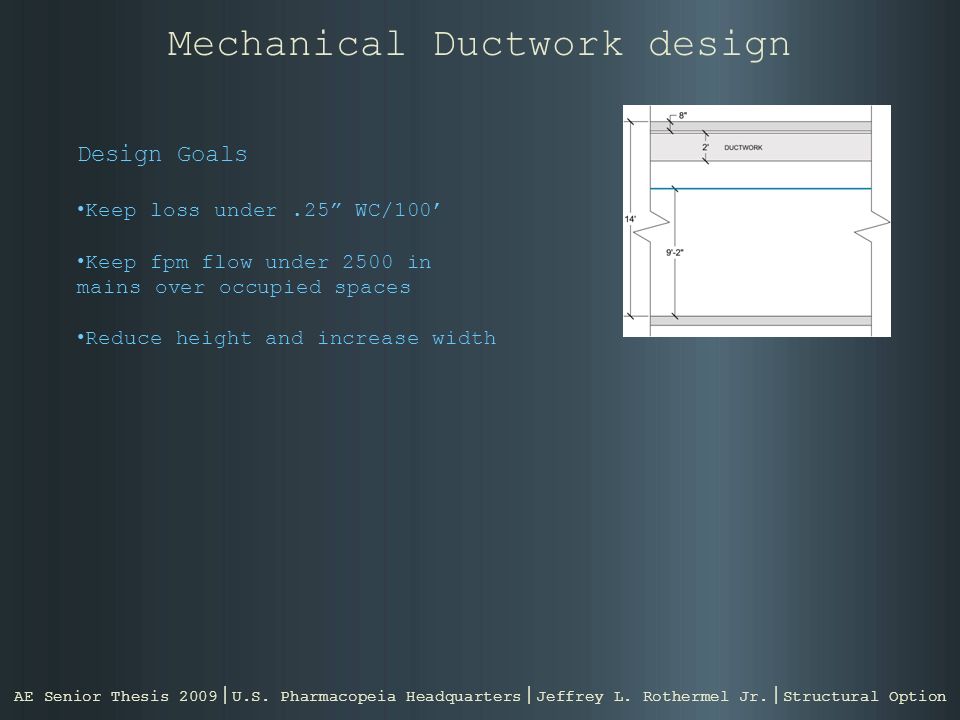 Mechanical Ductwork design

Design Goals

•Keep loss under .25” WC/100’

•Keep fpm flow under 2500 in mains over occupied spaces

•Reduce height and increase width

8"

2'

DUCTWORK

14'

9'-2"

AE Senior Thesis 2009|U.S. Pharmacopeia Headquarters|Jeffrey L. Rothermel Jr.|Structural Option